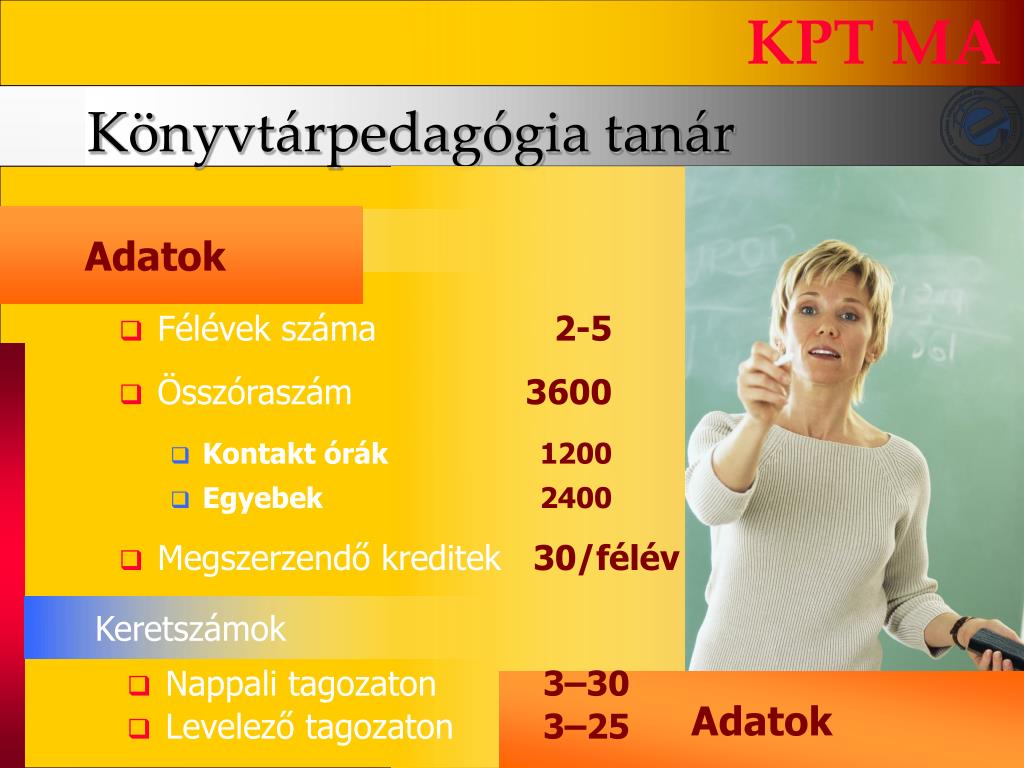 KPT MA

Könyvtárpedagógia tanár

Adatok

Félévek száma 2-5

Összóraszám 3600

Kontakt órák 1200

Egyebek 2400

Megszerzendő kreditek 30/félév

Keretszámok

Nappali tagozaton 3–30

Levelező tagozaton 3–25

Adatok